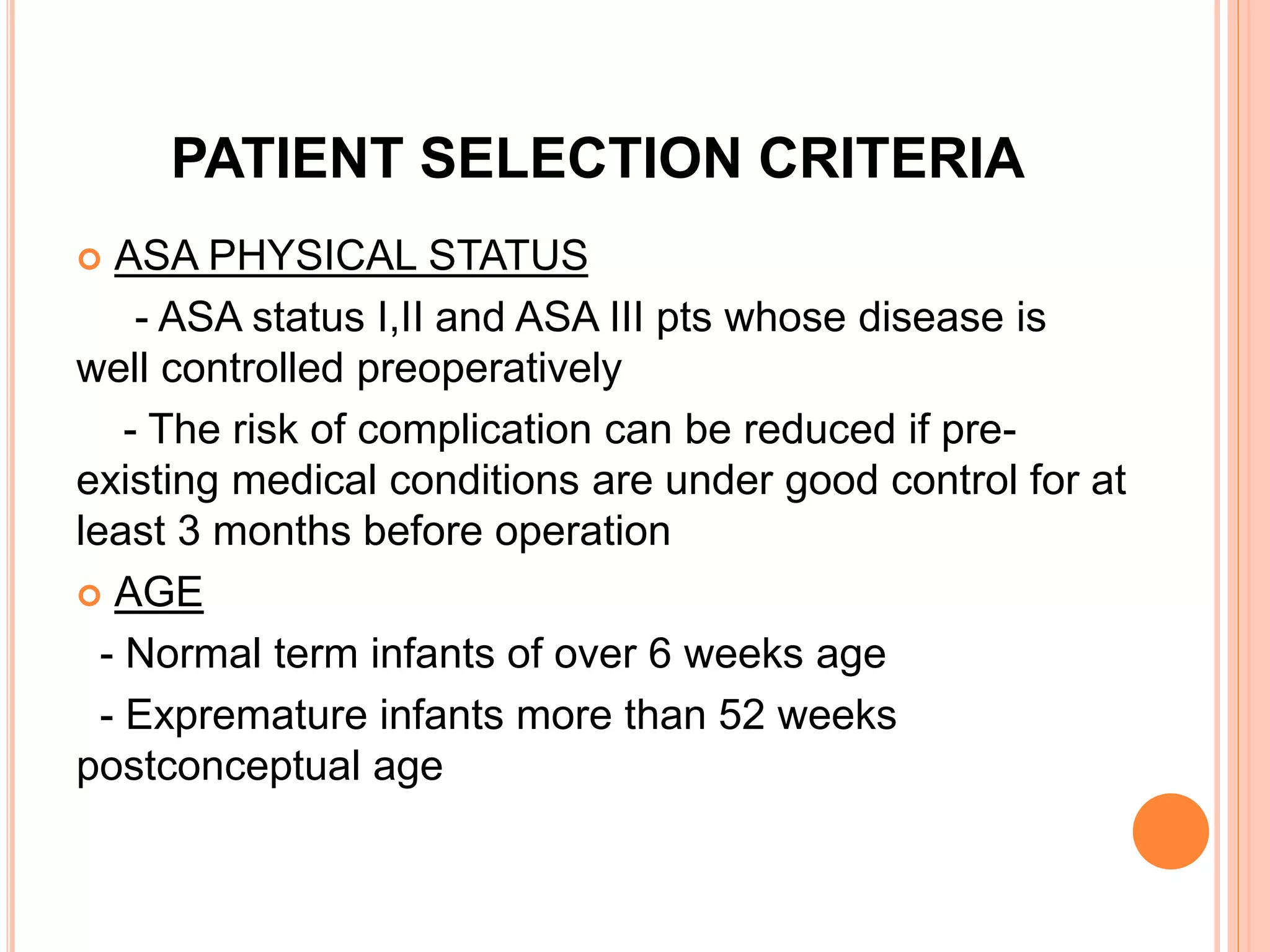 PATIENT SELECTION CRITERIA

ASA PHYSICAL STATUS

- ASA status I,II and ASA III pts whose disease is well controlled preoperatively

- The risk of complication can be reduced if pre-existing medical conditions are under good control for at least 3 months before operation

AGE

- Normal term infants of over 6 weeks age

- Expremature infants more than 52 weeks postconceptual age